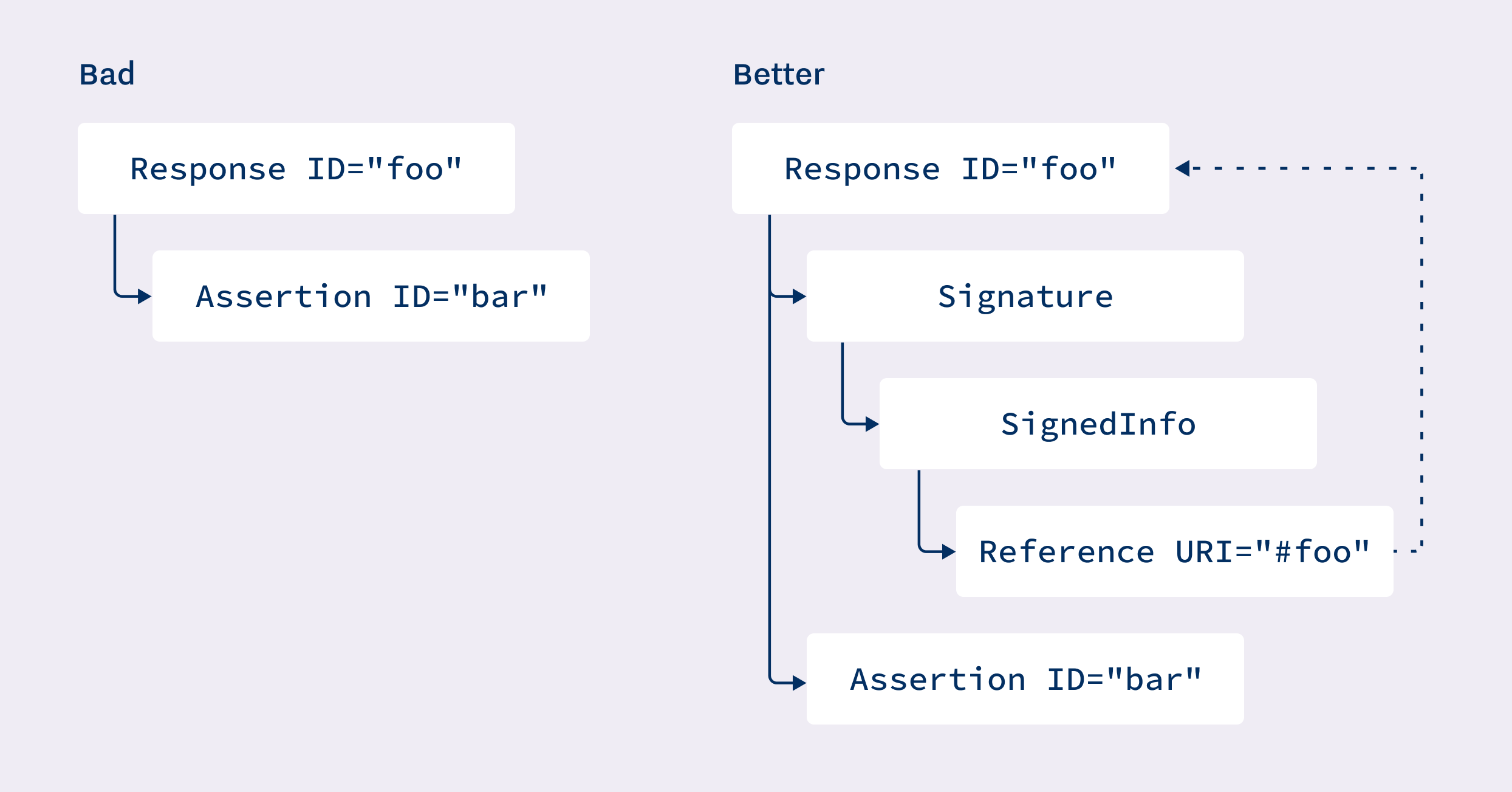 Bad

Response ID="foo"

Assertion ID="bar"

Better

Response ID="foo"

Signature

SignedInfo

Reference URI="#foo"

Assertion ID="bar"